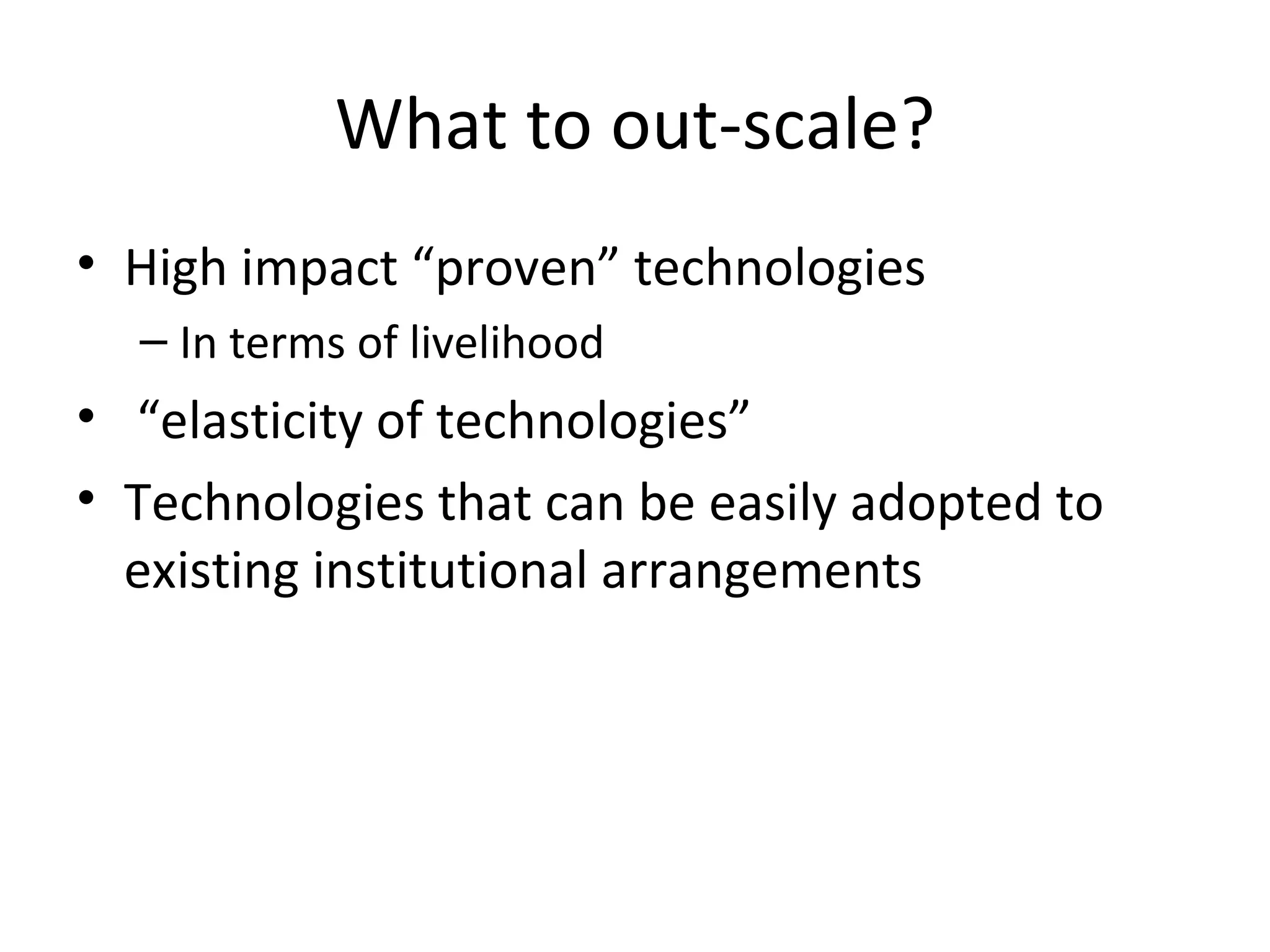 What to out-scale?

• High impact “proven” technologies
  – In terms of livelihood
• “elasticity of technologies”
• Technologies that can be easily adopted to existing institutional arrangements